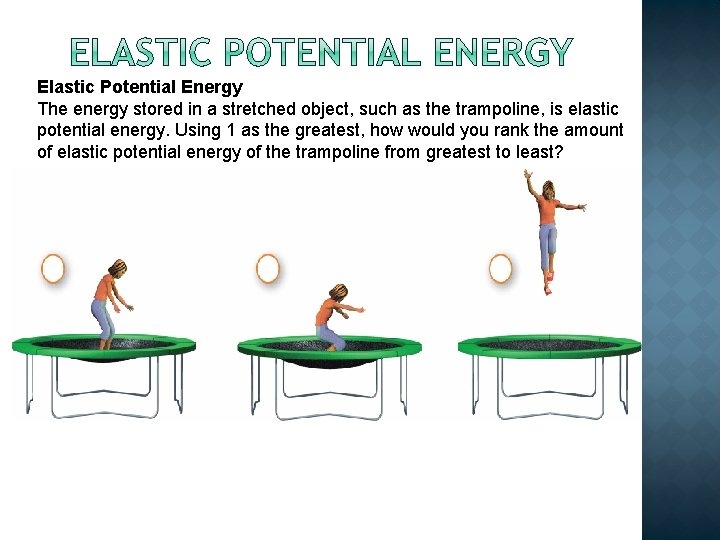 ELASTIC POTENTIAL ENERGY

Elastic Potential Energy
The energy stored in a stretched object, such as the trampoline, is elastic potential energy. Using 1 as the greatest, how would you rank the amount of elastic potential energy of the trampoline from greatest to least?